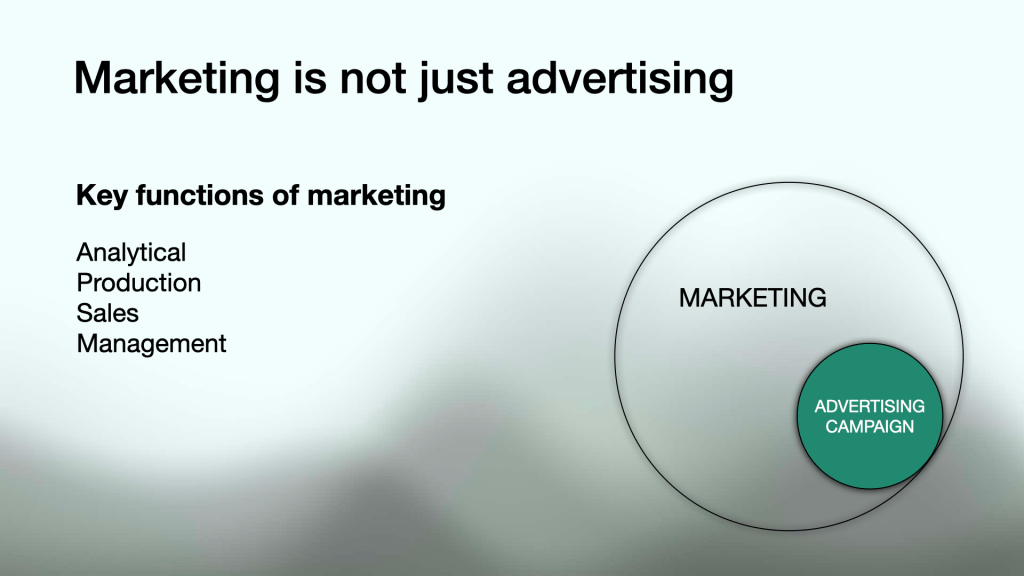 Marketing is not just advertising

Key functions of marketing

Analytical
Production
Sales
Management

MARKETING

ADVERTISING CAMPAIGN